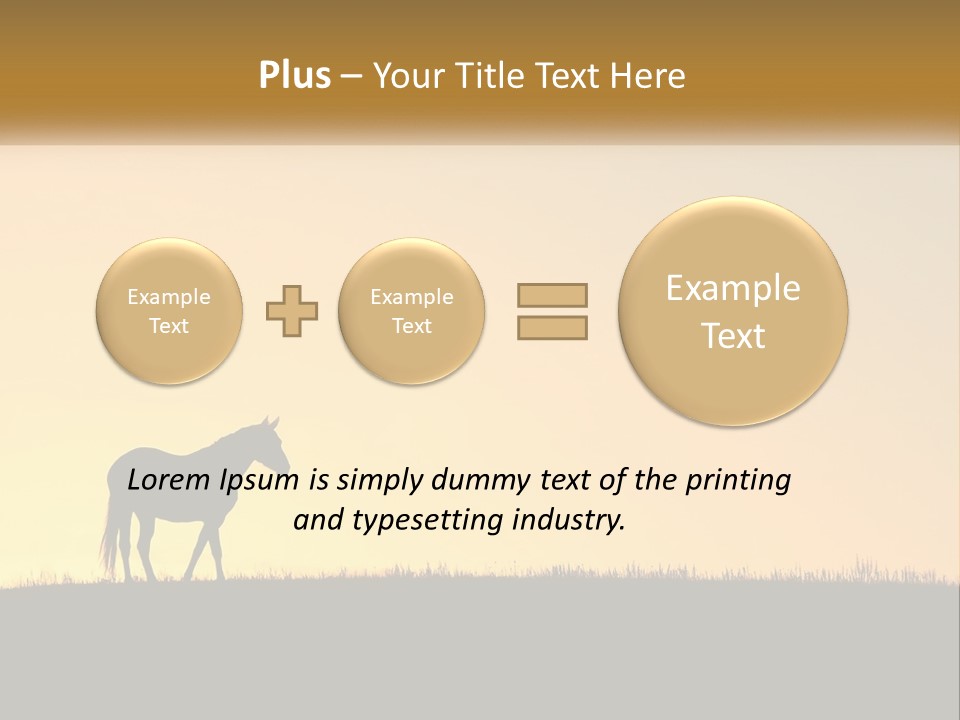 Plus – Your Title Text Here

Example Text

Example Text

Example Text

Lorem Ipsum is simply dummy text of the printing and typesetting industry.